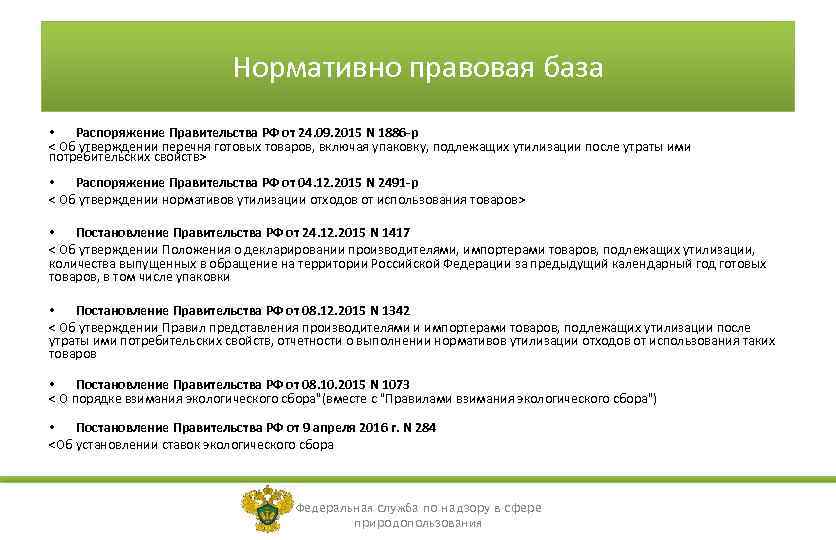 Нормативно правовая база

• Распоряжение Правительства РФ от 24.09.2015 N 1886-р
< Об утверждении перечня готовых товаров, включая упаковку, подлежащих утилизации после утраты ими потребительских свойств>

• Распоряжение Правительства РФ от 04.12.2015 N 2491-р
< Об утверждении нормативов утилизации отходов от использования товаров>

• Постановление Правительства РФ от 24.12.2015 N 1417
< Об утверждении Положения о декларировании производителями, импортерами товаров, подлежащих утилизации, количества выпущенных в обращение на территории Российской Федерации за предыдущий календарный год готовых товаров, в том числе упаковки

• Постановление Правительства РФ от 08.12.2015 N 1342
< Об утверждении Правил представления производителями и импортерами товаров, подлежащих утилизации после утраты ими потребительских свойств, отчетности о выполнении нормативов утилизации отходов от использования таких товаров

• Постановление Правительства РФ от 08.10.2015 N 1073
< О порядке взимания экологического сбора"(вместе с "Правилами взимания экологического сбора")

• Постановление Правительства РФ от 9 апреля 2016 г. N 284
<Об установлении ставок экологического сбора

Федеральная служба по надзору в сфере природопользования